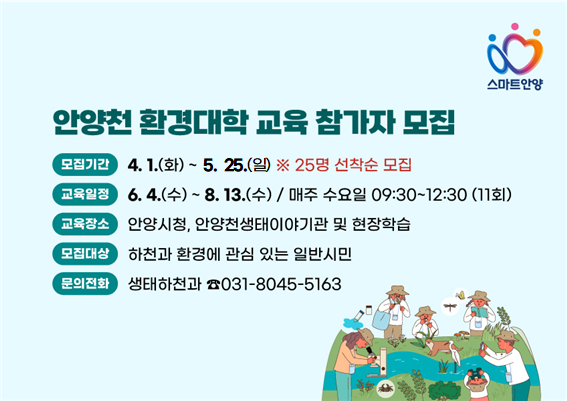 스마트안양

안양천 환경대학 교육 참가자 모집

모집기간 4. 1.(화) ~ 5. 25.(일) ※ 25명 선착순 모집

교육일정 6. 4.(수) ~ 8. 13.(수) / 매주 수요일 09:30~12:30 (11회)

교육장소 안양시청, 안양천생태이야기관 및 현장학습

모집대상 하천과 환경에 관심 있는 일반시민

문의전화 생태하천과 ☎031-8045-5163